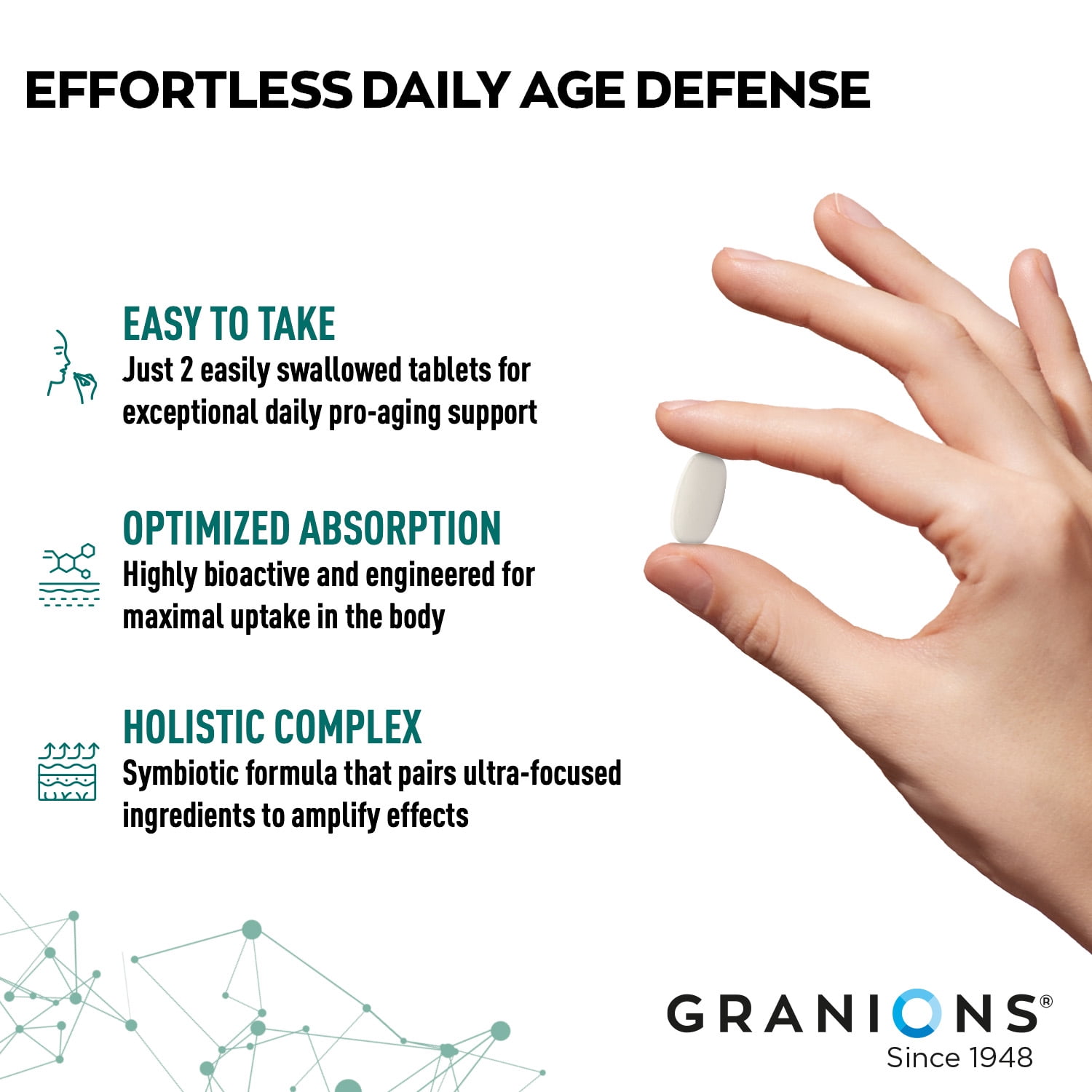 EFFORTLESS DAILY AGE DEFENSE

EASY TO TAKE
Just 2 easily swallowed tablets for exceptional daily pro-aging support

OPTIMIZED ABSORPTION
Highly bioactive and engineered for maximal uptake in the body

HOLISTIC COMPLEX
Symbiotic formula that pairs ultra-focused ingredients to amplify effects

GRANIONS®
Since 1948